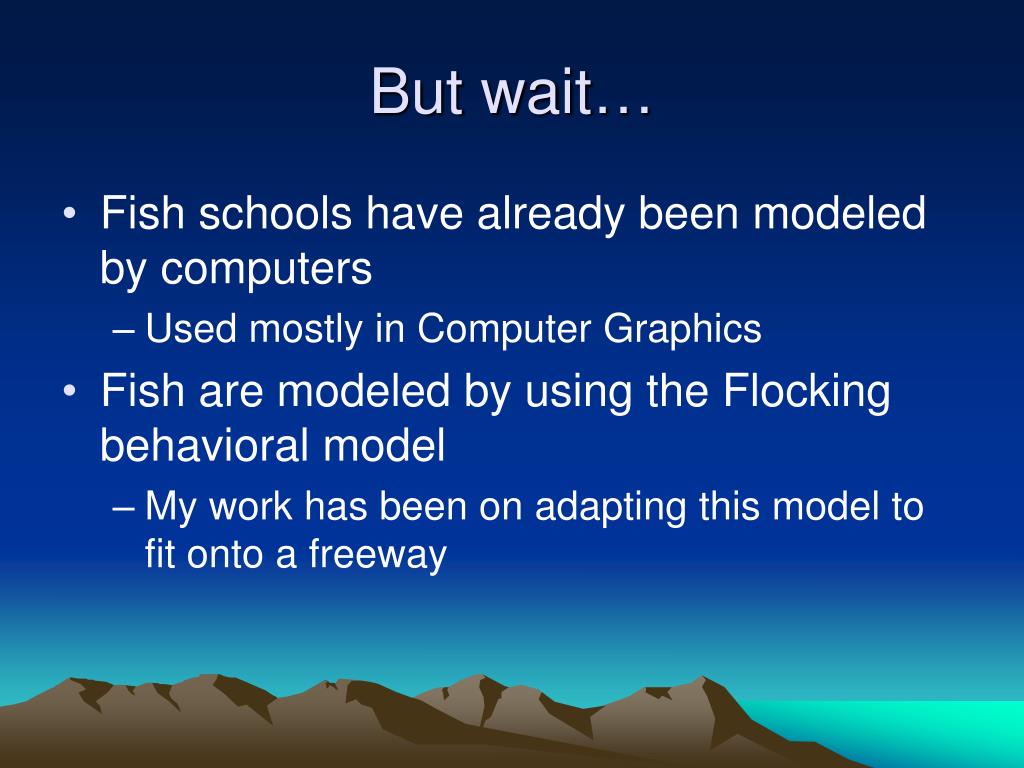 But wait…

• Fish schools have already been modeled by computers
– Used mostly in Computer Graphics
• Fish are modeled by using the Flocking behavioral model
– My work has been on adapting this model to fit onto a freeway